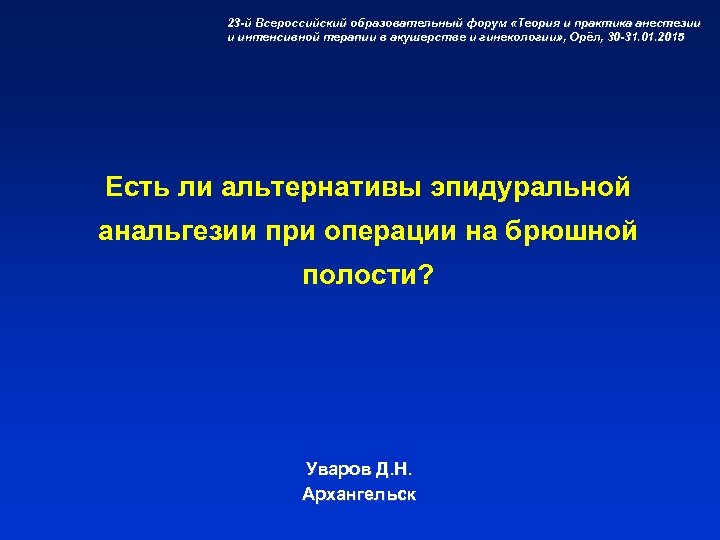 23-й Всероссийский образовательный форум «Теория и практика анестезии и интенсивной терапии в акушерстве и гинекологии», Орёл, 30-31.01.2015

Есть ли альтернативы эпидуральной анальгезии при операции на брюшной полости?

Уваров Д.Н.
Архангельск